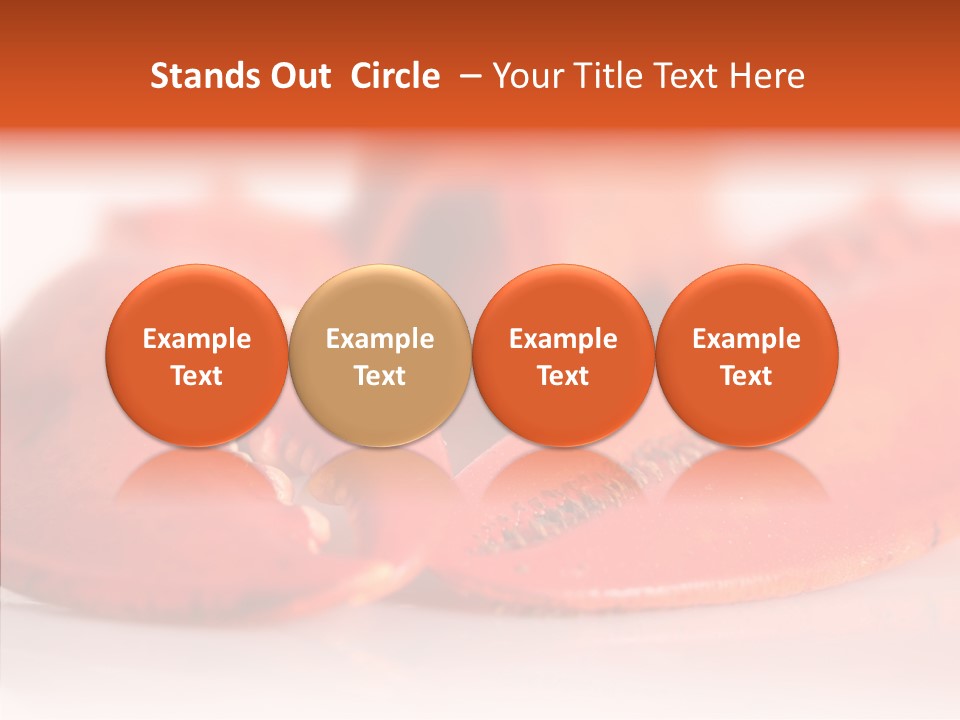 Stands Out Circle – Your Title Text Here

Example Text

Example Text

Example Text

Example Text